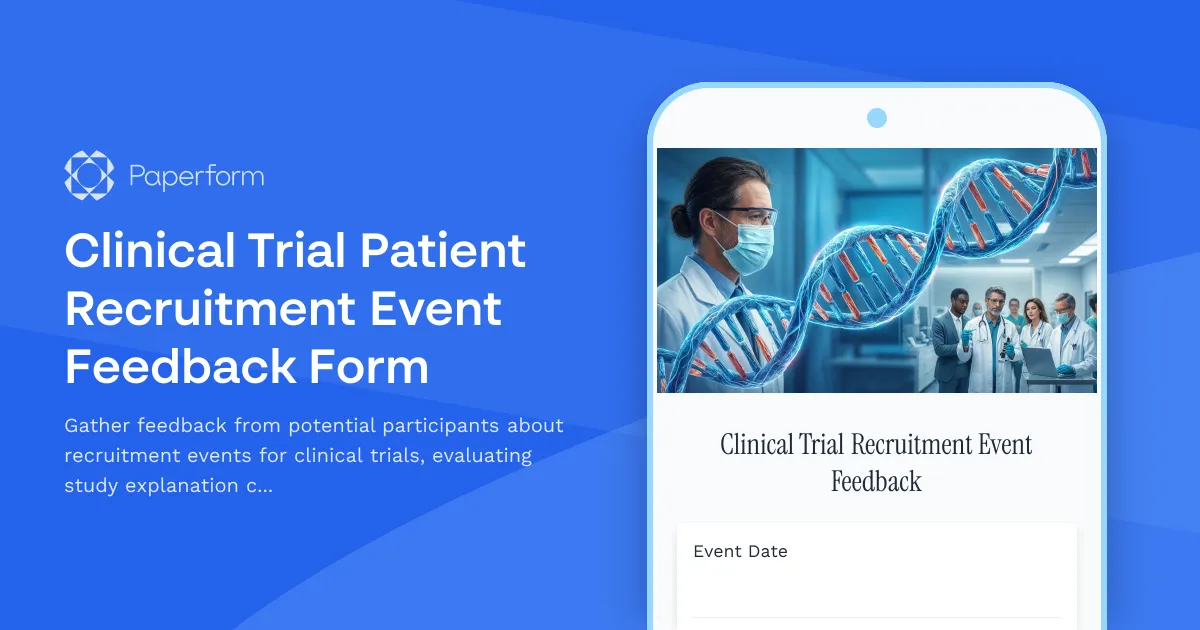 Paperform

Clinical Trial Patient Recruitment Event Feedback Form

Gather feedback from potential participants about recruitment events for clinical trials, evaluating study explanation c...

Clinical Trial Recruitment Event Feedback

Event Date